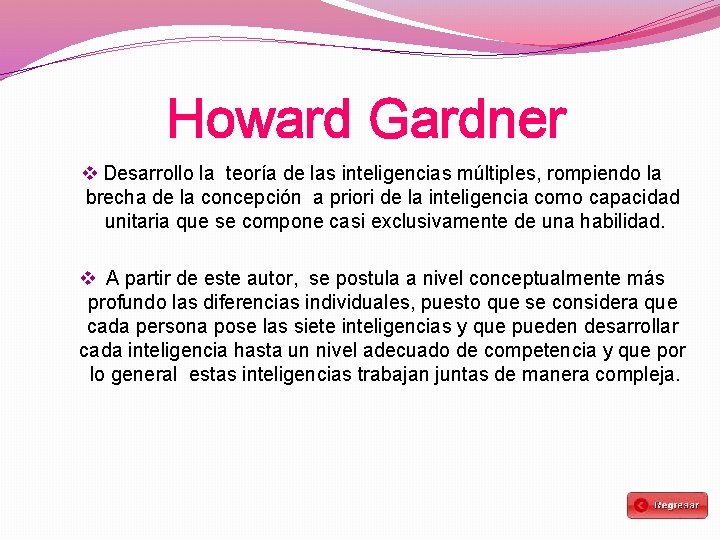 Howard Gardner

❖ Desarrollo la teoría de las inteligencias múltiples, rompiendo la brecha de la concepción a priori de la inteligencia como capacidad unitaria que se compone casi exclusivamente de una habilidad.

❖ A partir de este autor, se postula a nivel conceptualmente más profundo las diferencias individuales, puesto que se considera que cada persona pose las siete inteligencias y que pueden desarrollar cada inteligencia hasta un nivel adecuado de competencia y que por lo general estas inteligencias trabajan juntas de manera compleja.

Regresar